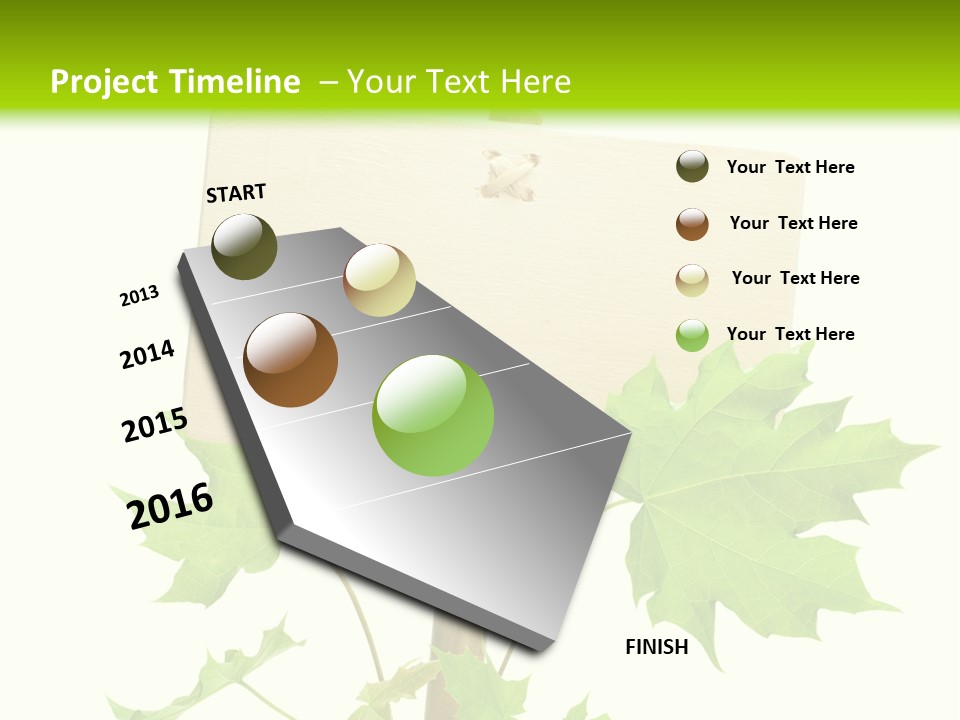 Project Timeline – Your Text Here

START

2013

2014

2015

2016

FINISH

Your Text Here

Your Text Here

Your Text Here

Your Text Here